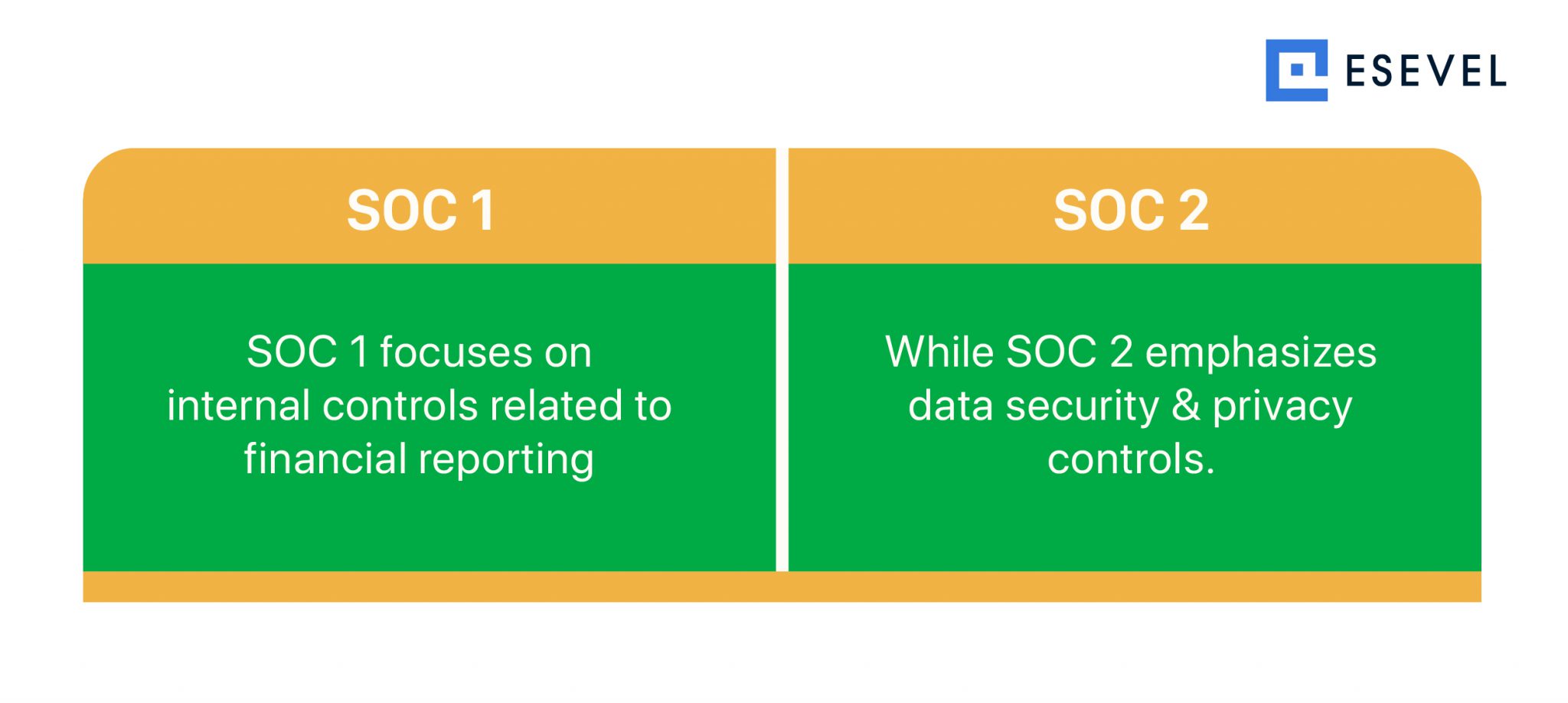 ESEVEL

| SOC 1 | SOC 2 |
|---|---|
| SOC 1 focuses on internal controls related to financial reporting | While SOC 2 emphasizes data security & privacy controls. |